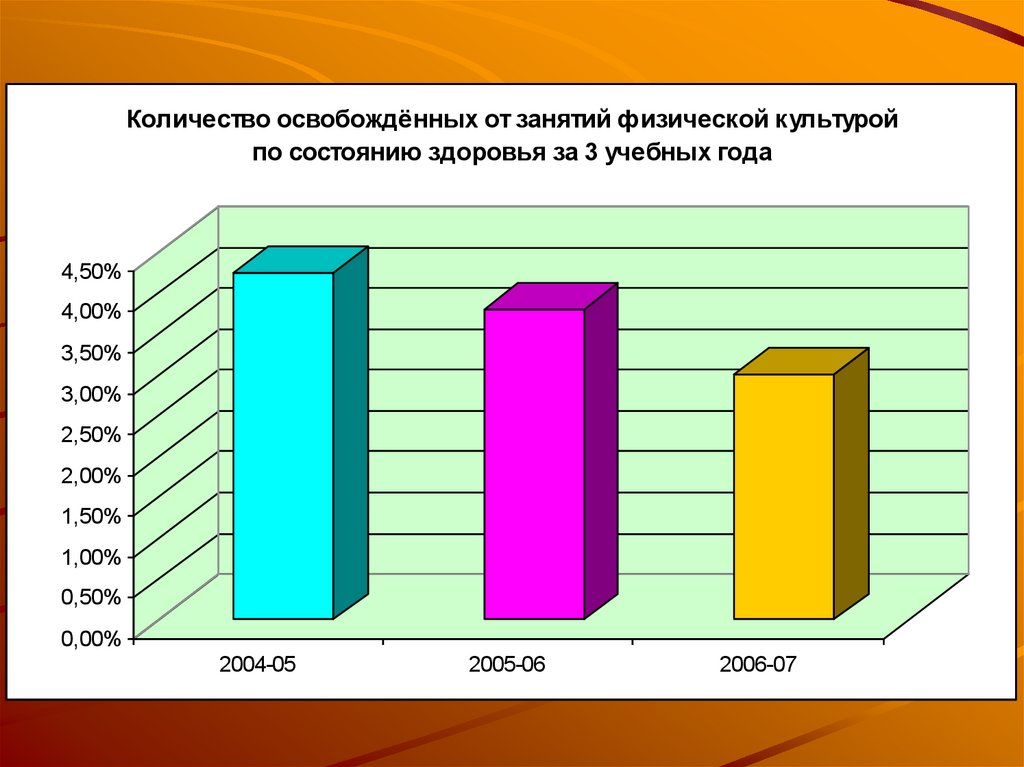 Количество освобождённых от занятий физической культурой по состоянию здоровья за 3 учебных года

4,50%
4,00%
3,50%
3,00%
2,50%
2,00%
1,50%
1,00%
0,50%
0,00%

2004-05
2005-06
2006-07